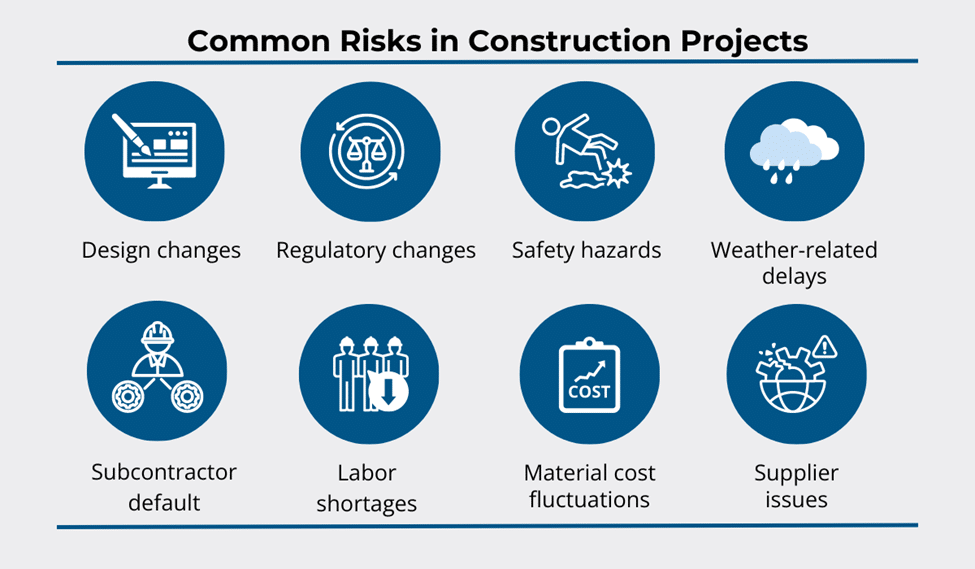 Common Risks in Construction Projects

Design changes

Regulatory changes

Safety hazards

Weather-related delays

Subcontractor default

Labor shortages

COST

Material cost fluctuations

Supplier issues